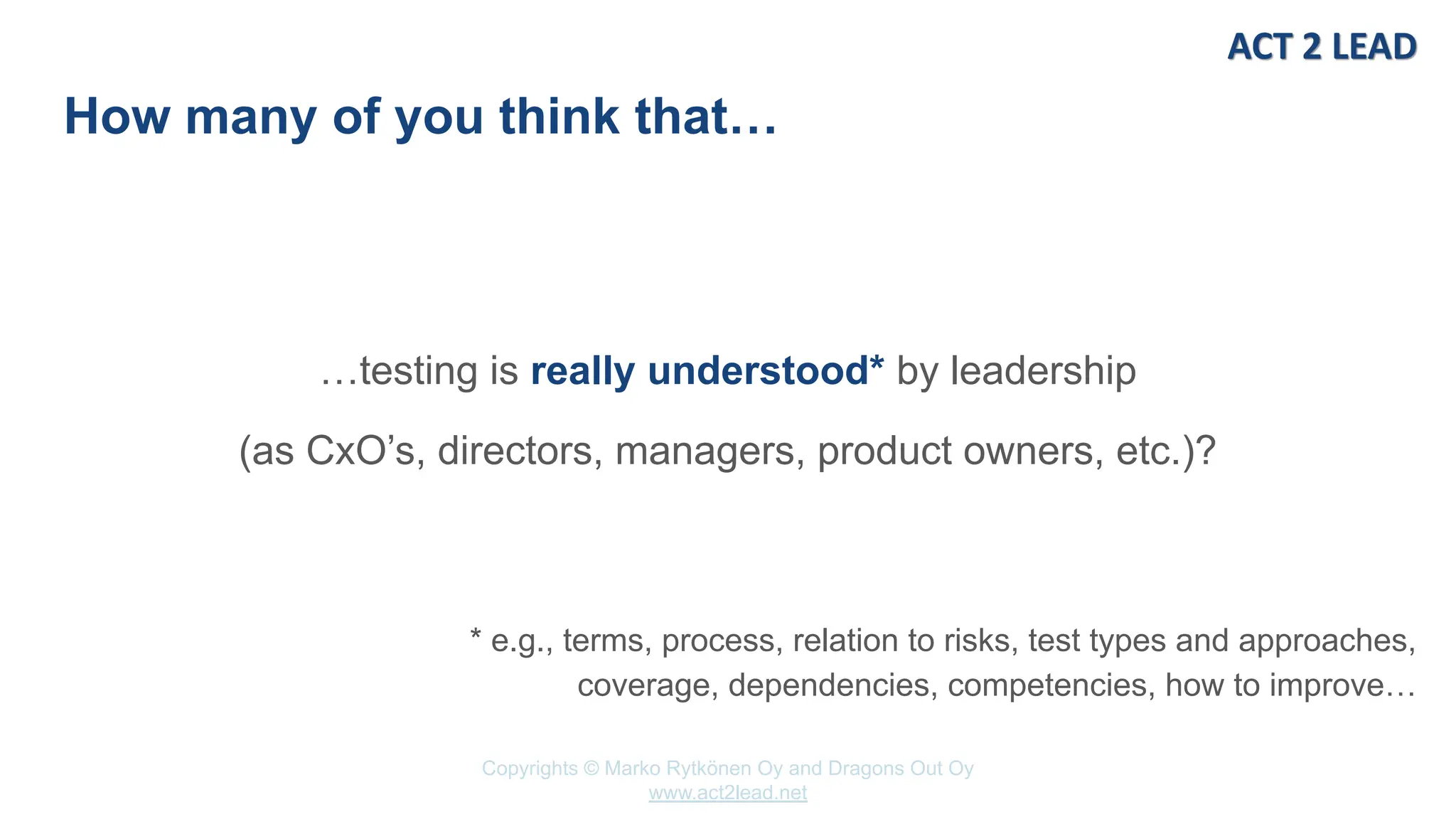 ACT 2 LEAD

How many of you think that…

…testing is really understood* by leadership

(as CxO's, directors, managers, product owners, etc.)?

* e.g., terms, process, relation to risks, test types and approaches, coverage, dependencies, competencies, how to improve…

Copyrights © Marko Rytkönen Oy and Dragons Out Oy
www.act2lead.net